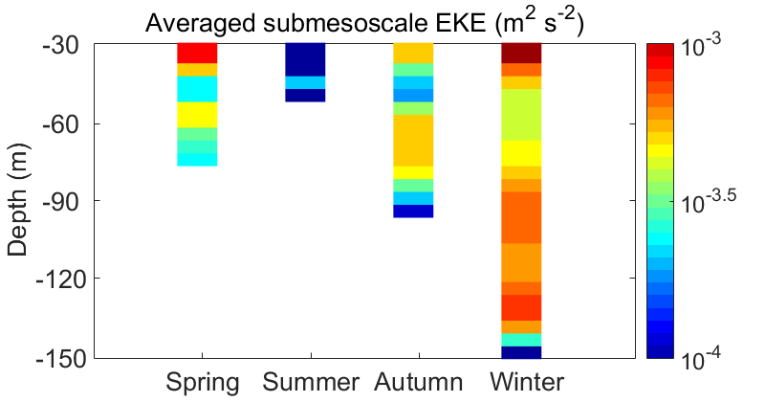 Averaged submesoscale EKE ($m^2$ $s^{-2}$)

Depth (m)

-30
-60
-90
-120
-150

Spring Summer Autumn Winter

$10^{-3}$
$10^{-3.5}$
$10^{-4}$